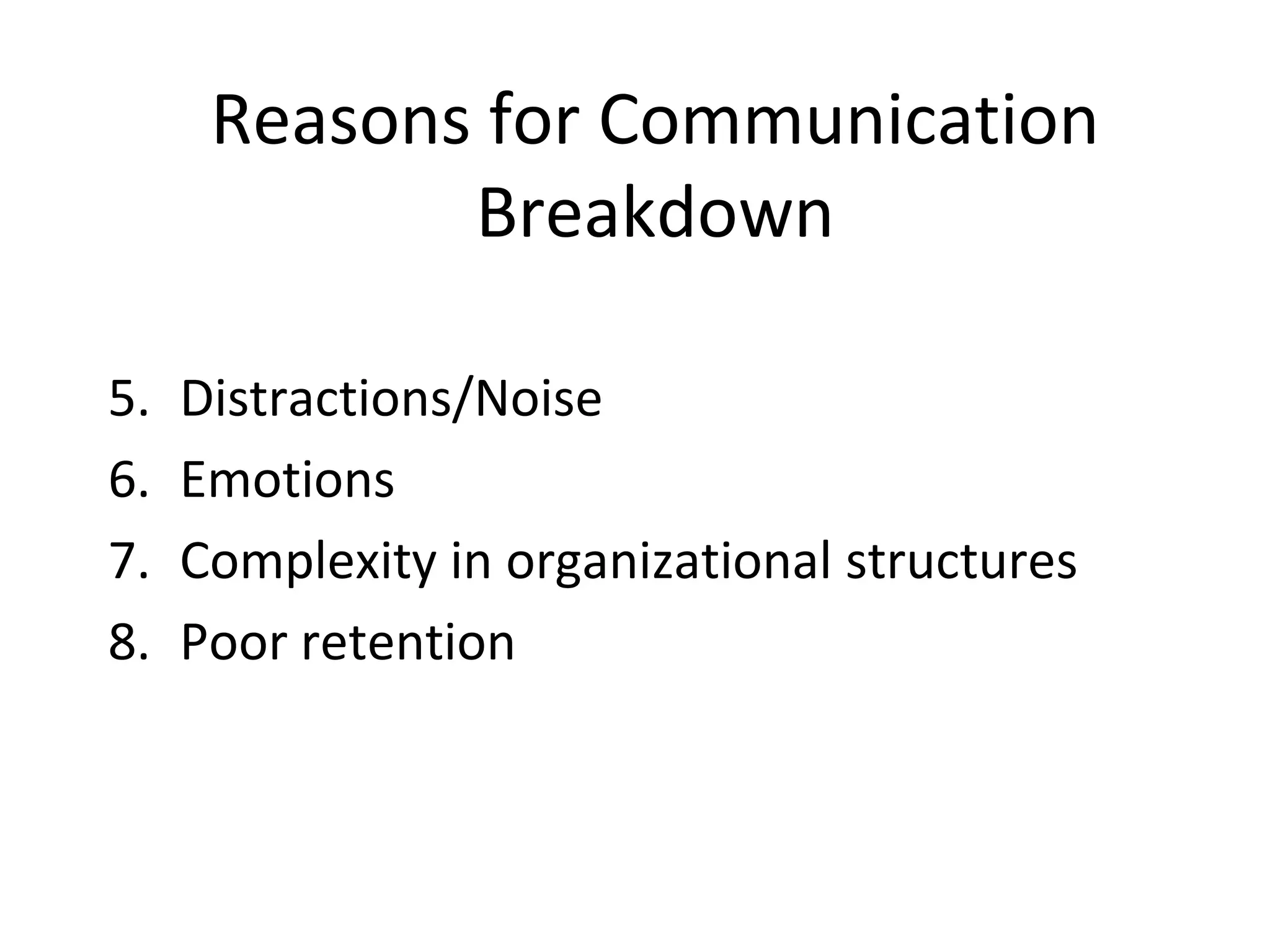 Reasons for Communication Breakdown

5. Distractions/Noise
6. Emotions
7. Complexity in organizational structures
8. Poor retention